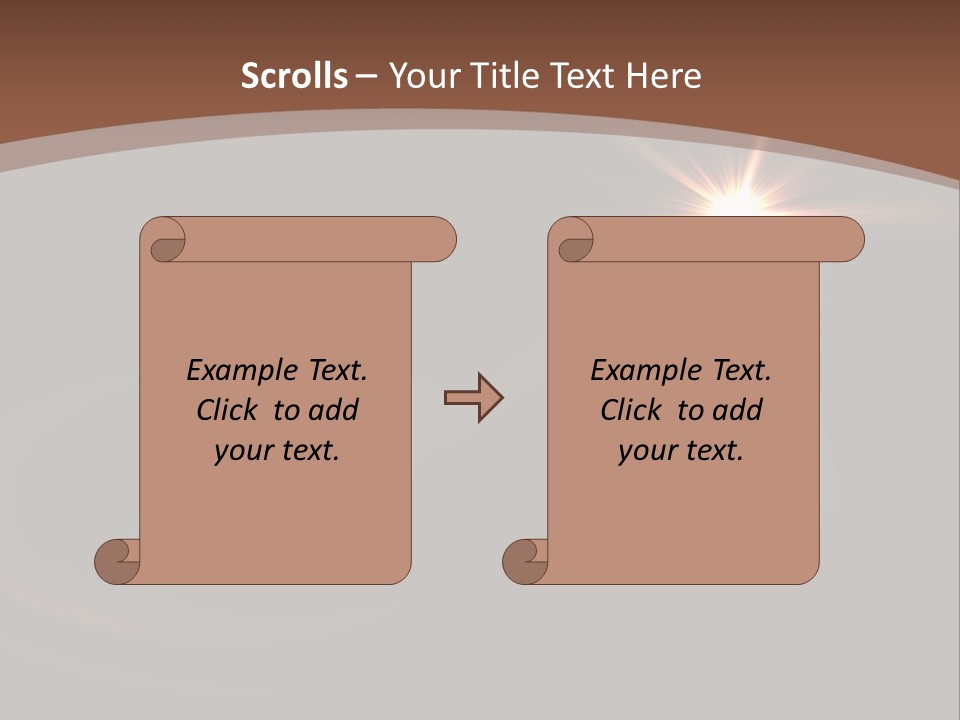 Scrolls – Your Title Text Here

Example Text. Click to add your text.

Example Text. Click to add your text.